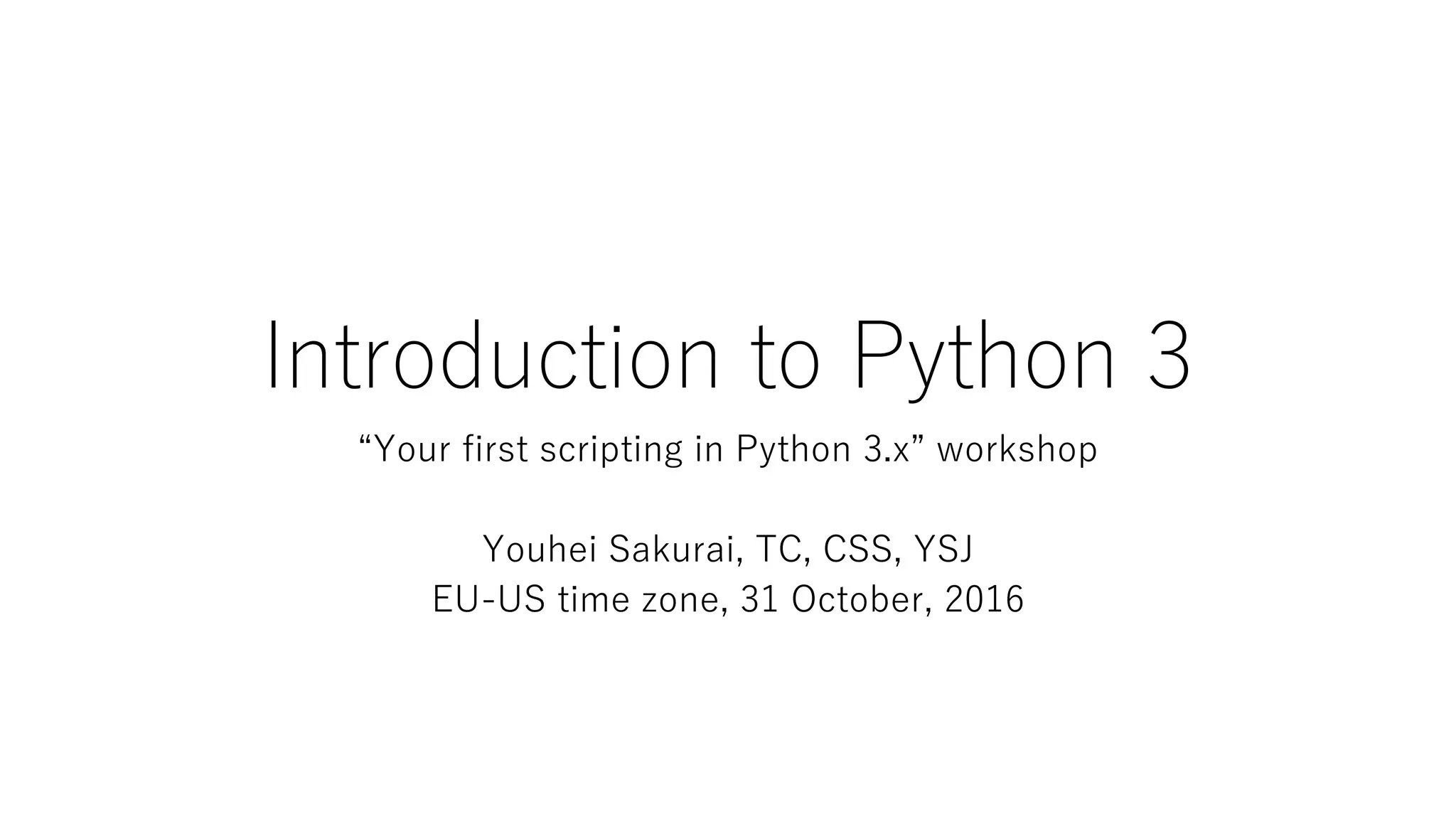 Introduction to Python 3

“Your first scripting in Python 3.x” workshop

Youhei Sakurai, TC, CSS, YSJ
EU-US time zone, 31 October, 2016